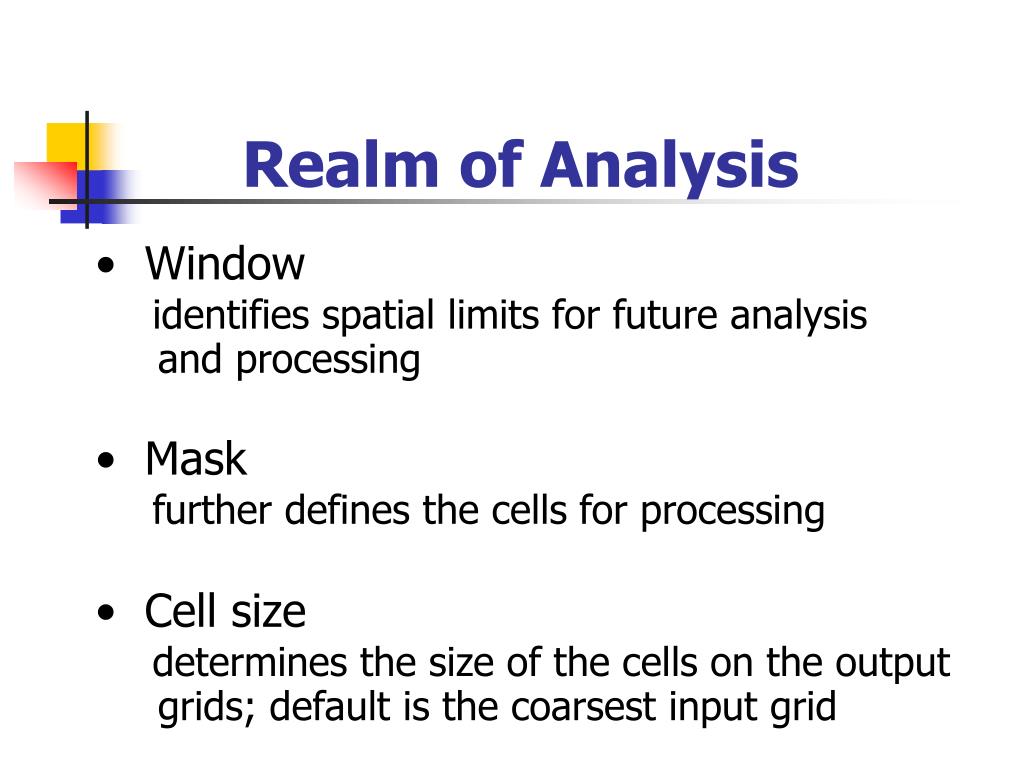 Realm of Analysis

• Window
identifies spatial limits for future analysis and processing

• Mask
further defines the cells for processing

• Cell size
determines the size of the cells on the output grids; default is the coarsest input grid